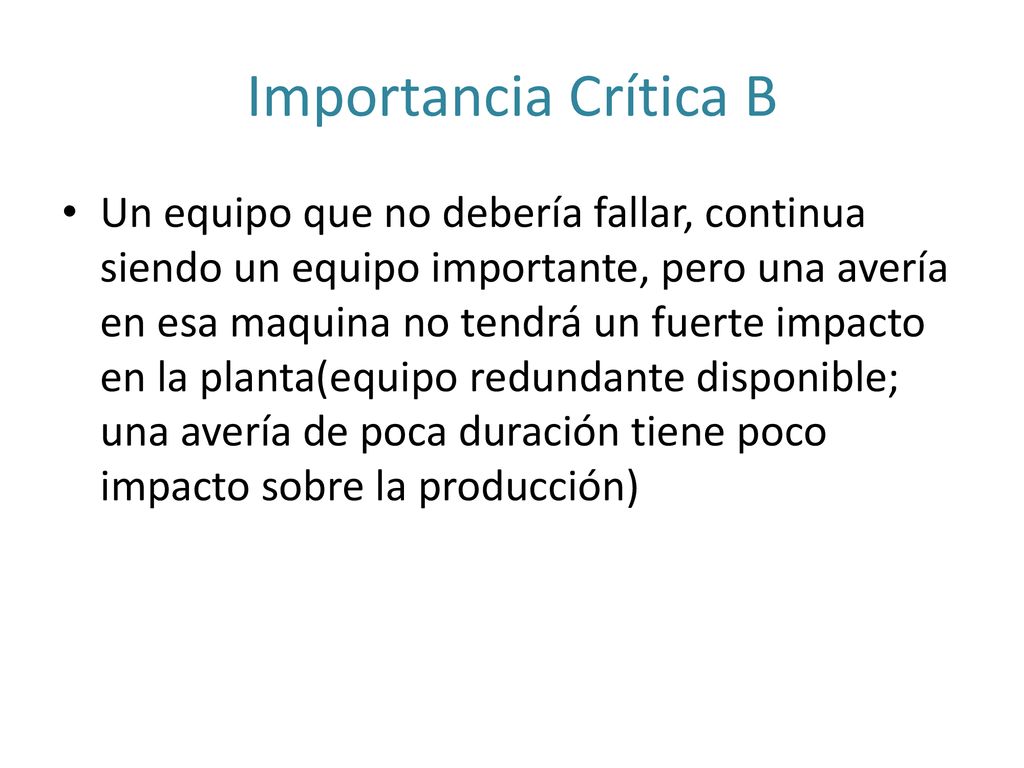 Importancia Crítica B

• Un equipo que no debería fallar, continua siendo un equipo importante, pero una avería en esa maquina no tendrá un fuerte impacto en la planta(equipo redundante disponible; una avería de poca duración tiene poco impacto sobre la producción)